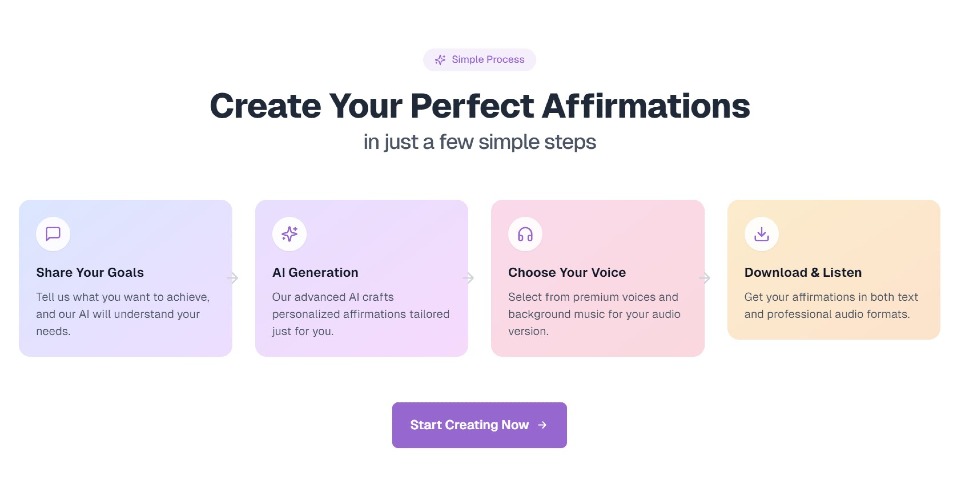 Simple Process

Create Your Perfect Affirmations

in just a few simple steps

Share Your Goals

Tell us what you want to achieve, and our AI will understand your needs.

AI Generation

Our advanced AI crafts personalized affirmations tailored just for you.

Choose Your Voice

Select from premium voices and background music for your audio version.

Download & Listen

Get your affirmations in both text and professional audio formats.

Start Creating Now →